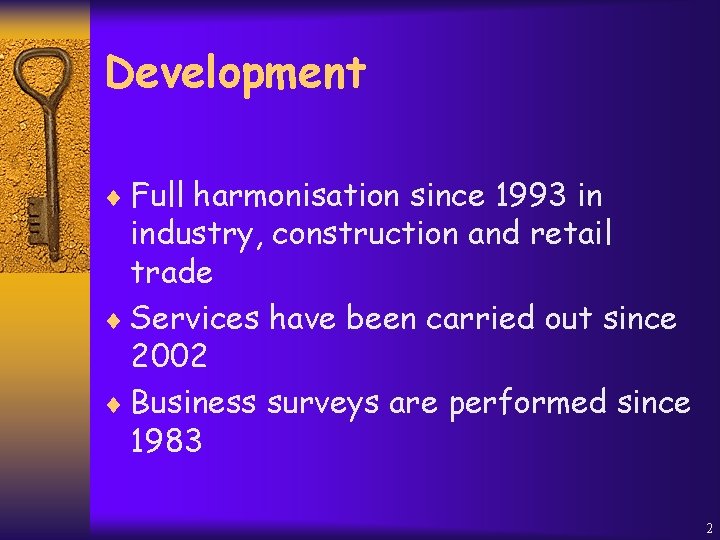 Development

♦ Full harmonisation since 1993 in industry, construction and retail trade
♦ Services have been carried out since 2002
♦ Business surveys are performed since 1983

2